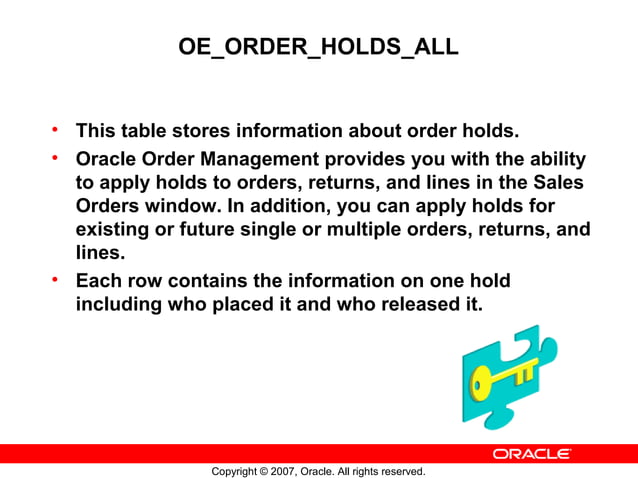 OE_ORDER_HOLDS_ALL

• This table stores information about order holds.
• Oracle Order Management provides you with the ability to apply holds to orders, returns, and lines in the Sales Orders window. In addition, you can apply holds for existing or future single or multiple orders, returns, and lines.
• Each row contains the information on one hold including who placed it and who released it.

ORACLE

Copyright © 2007, Oracle. All rights reserved.